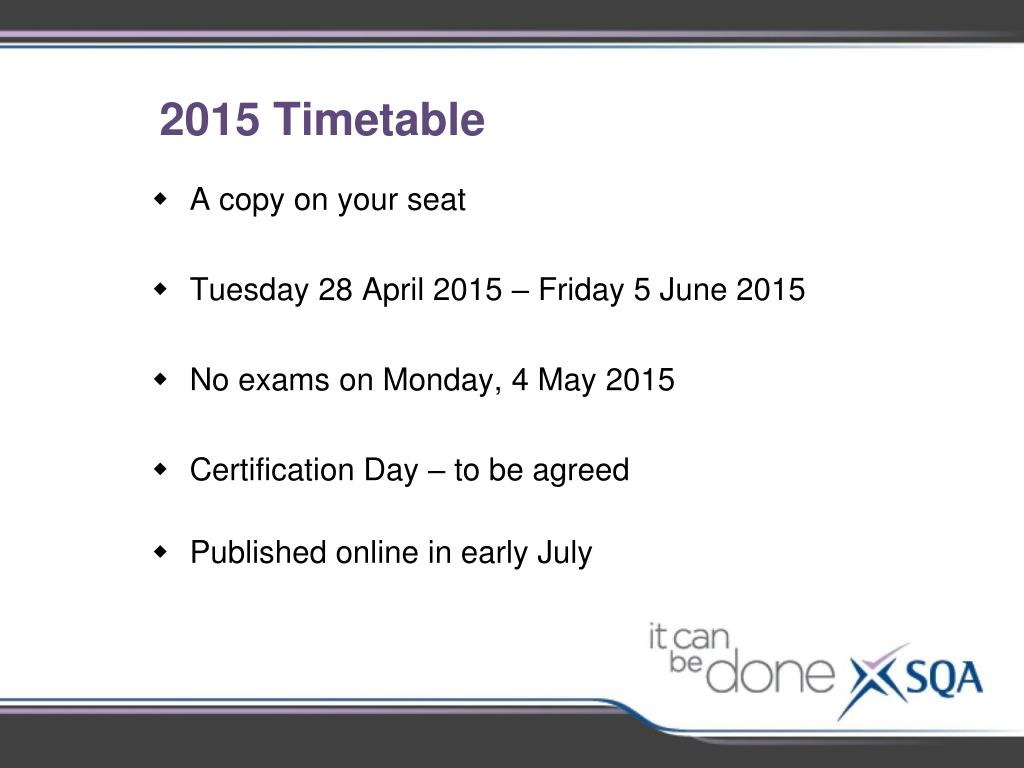 2015 Timetable

- A copy on your seat

- Tuesday 28 April 2015 – Friday 5 June 2015

- No exams on Monday, 4 May 2015

- Certification Day – to be agreed

- Published online in early July

it can be done SQA